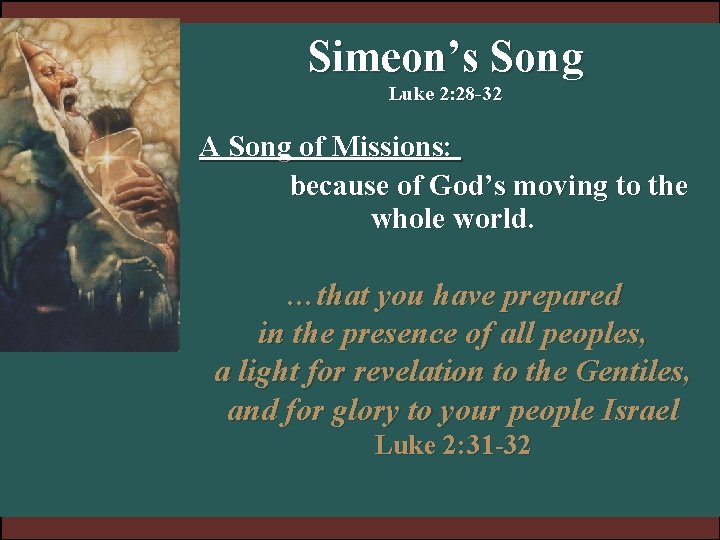 Simeon’s Song
Luke 2:28-32

A Song of Missions:
because of God’s moving to the whole world.

…that you have prepared
in the presence of all peoples,
a light for revelation to the Gentiles,
and for glory to your people Israel
Luke 2:31-32